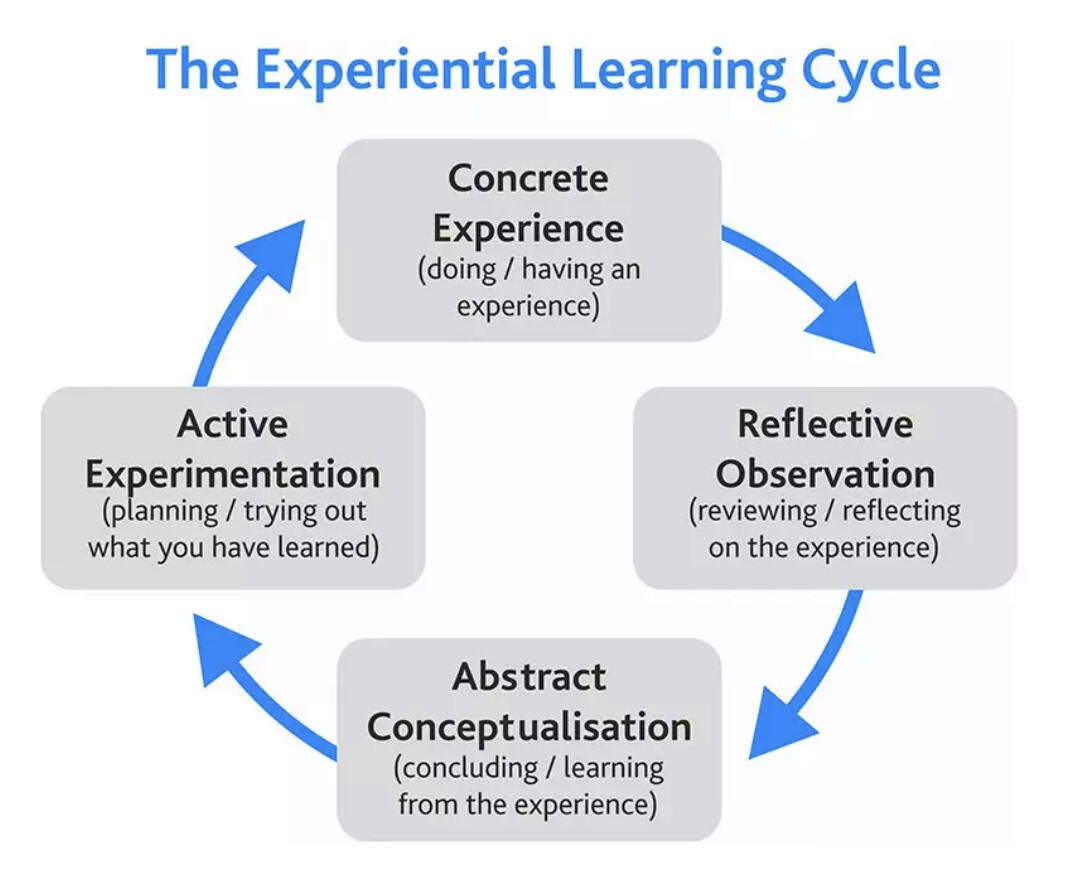 The Experiential Learning Cycle

Concrete Experience
(doing / having an experience)

Reflective Observation
(reviewing / reflecting on the experience)

Abstract Conceptualisation
(concluding / learning from the experience)

Active Experimentation
(planning / trying out what you have learned)